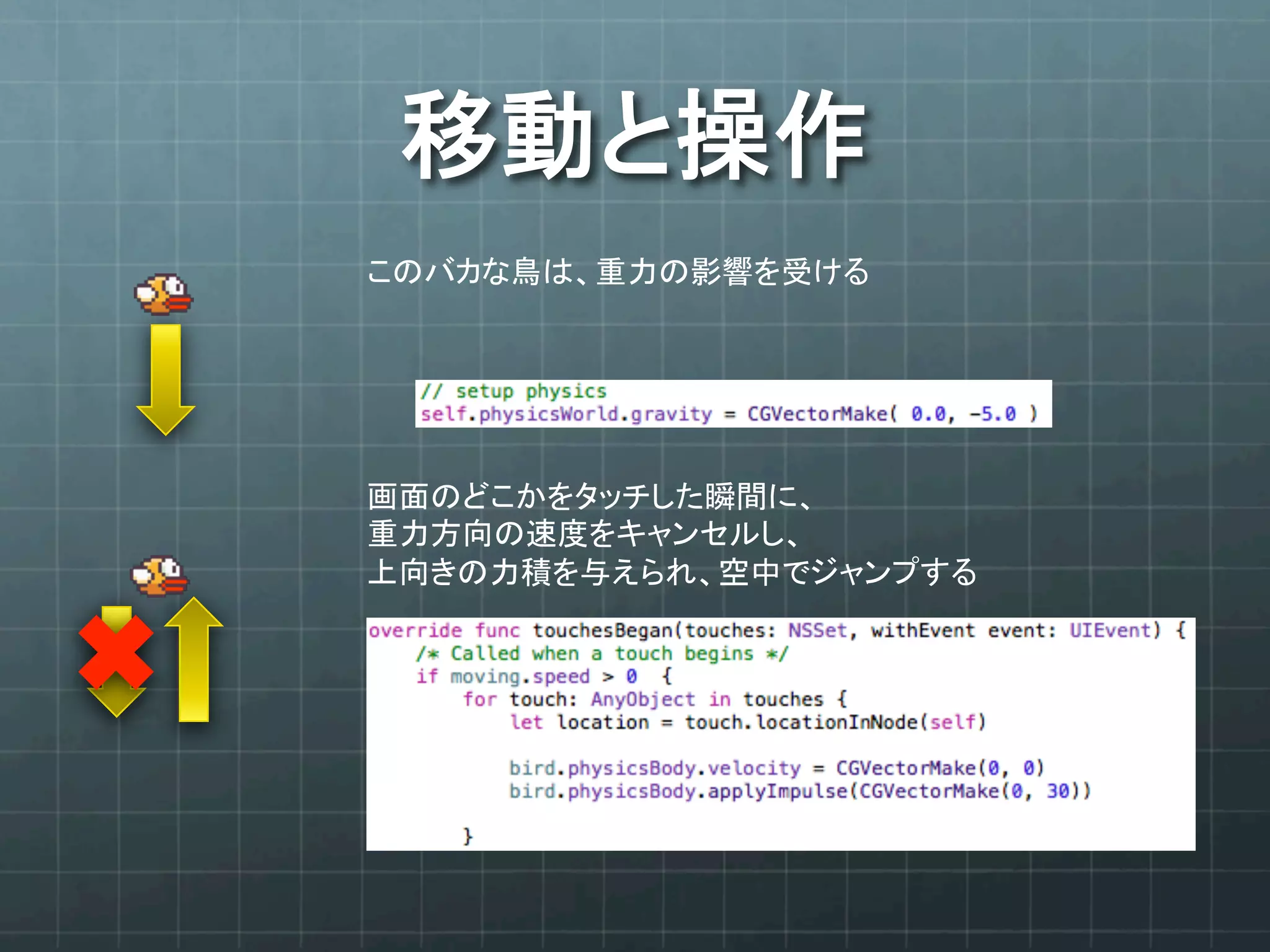 移動と操作

このバカな鳥は、重力の影響を受ける

// setup physics
self.physicsWorld.gravity = CGVectorMake( 0.0, -5.0 )

画面のどこかをタッチした瞬間に、
重力方向の速度をキャンセルし、
上向きの力積を与えられ、空中でジャンプする

override func touchesBegan(touches: NSSet, withEvent event: UIEvent) {
    /* Called when a touch begins */
    if moving.speed > 0  {
        for touch: AnyObject in touches {
            let location = touch.locationInNode(self)

            bird.physicsBody.velocity = CGVectorMake(0, 0)
            bird.physicsBody.applyImpulse(CGVectorMake(0, 30))

        }